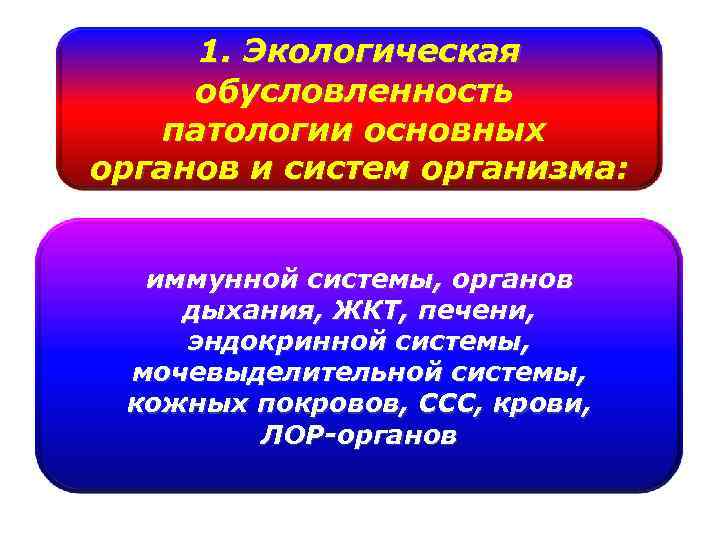 1. Экологическая обусловленность патологии основных органов и систем организма:

иммунной системы, органов дыхания, ЖКТ, печени, эндокринной системы, мочевыделительной системы, кожных покровов, ССС, крови, ЛОР-органов